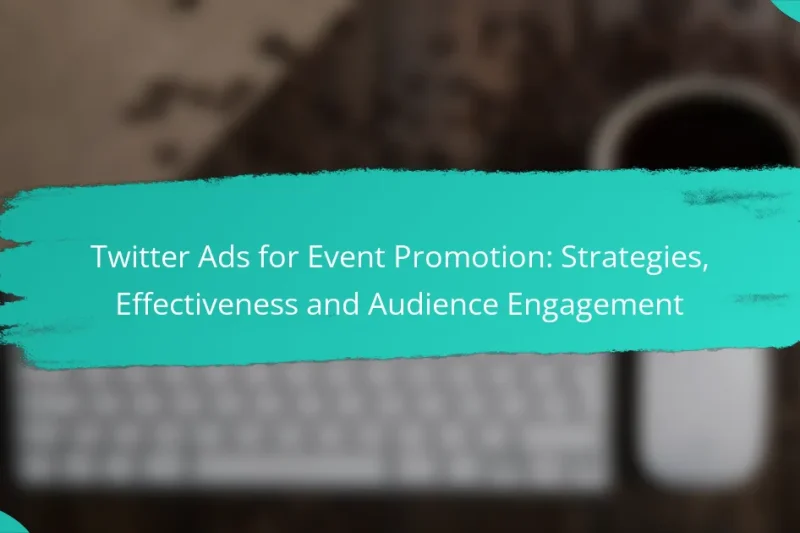 Twitter Ads for Event Promotion: Strategies, Effectiveness and Audience Engagement